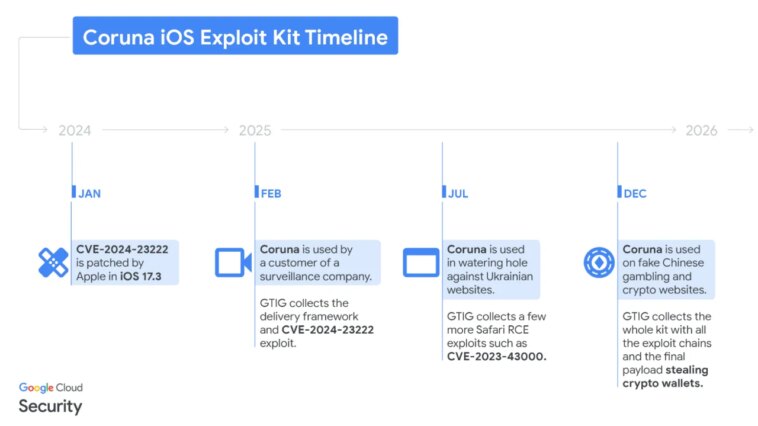 Coruna iOS Exploit Kit Timeline

2024

2025

2026

JAN

CVE-2024-23222 is patched by Apple in iOS 17.3

FEB

Coruna is used by a customer of a surveillance company.

GTIG collects the delivery framework and CVE-2024-23222 exploit.

JUL

Coruna is used in watering hole against Ukrainian websites.

GTIG collects a few more Safari RCE exploits such as CVE-2023-43000.

DEC

Coruna is used on fake Chinese gambling and crypto websites.

GTIG collects the whole kit with all the exploit chains and the final payload stealing crypto wallets.

Google Cloud
Security